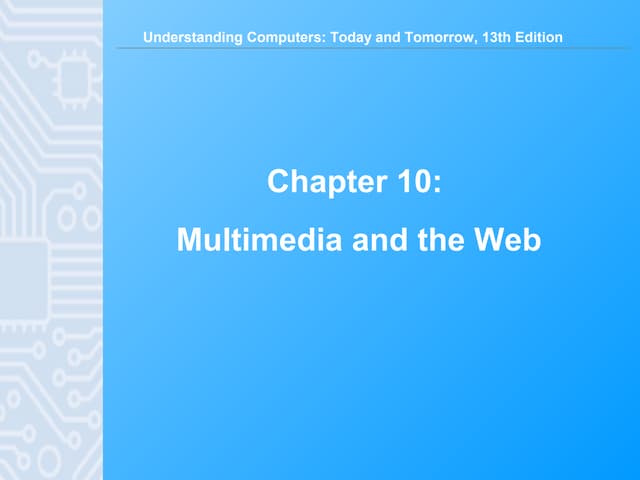 Understanding Computers: Today and Tomorrow, 13th Edition

Chapter 10:

Multimedia and the Web